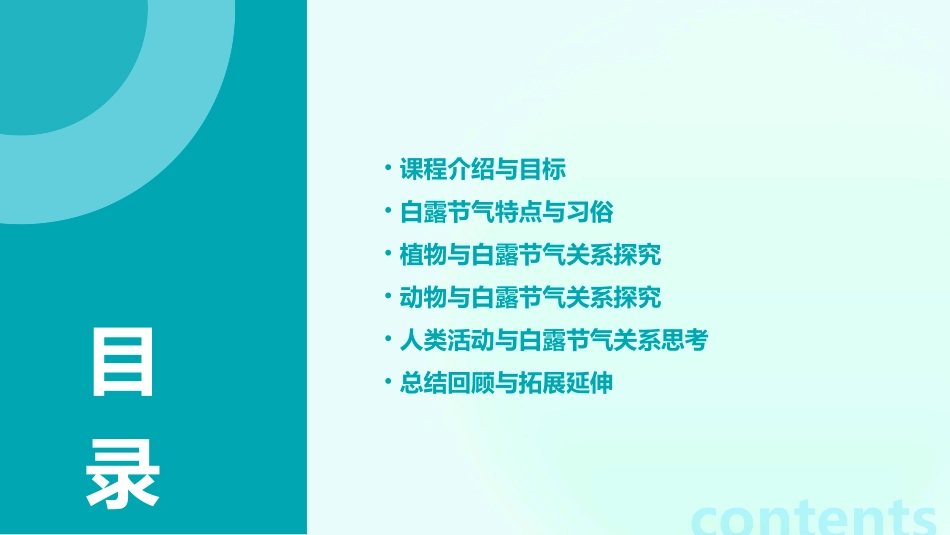 目录

contents

• 课程介绍与目标
• 白露节气特点与习俗
• 植物与白露节气关系探究
• 动物与白露节气关系探究
• 人类活动与白露节气关系思考
• 总结回顾与拓展延伸